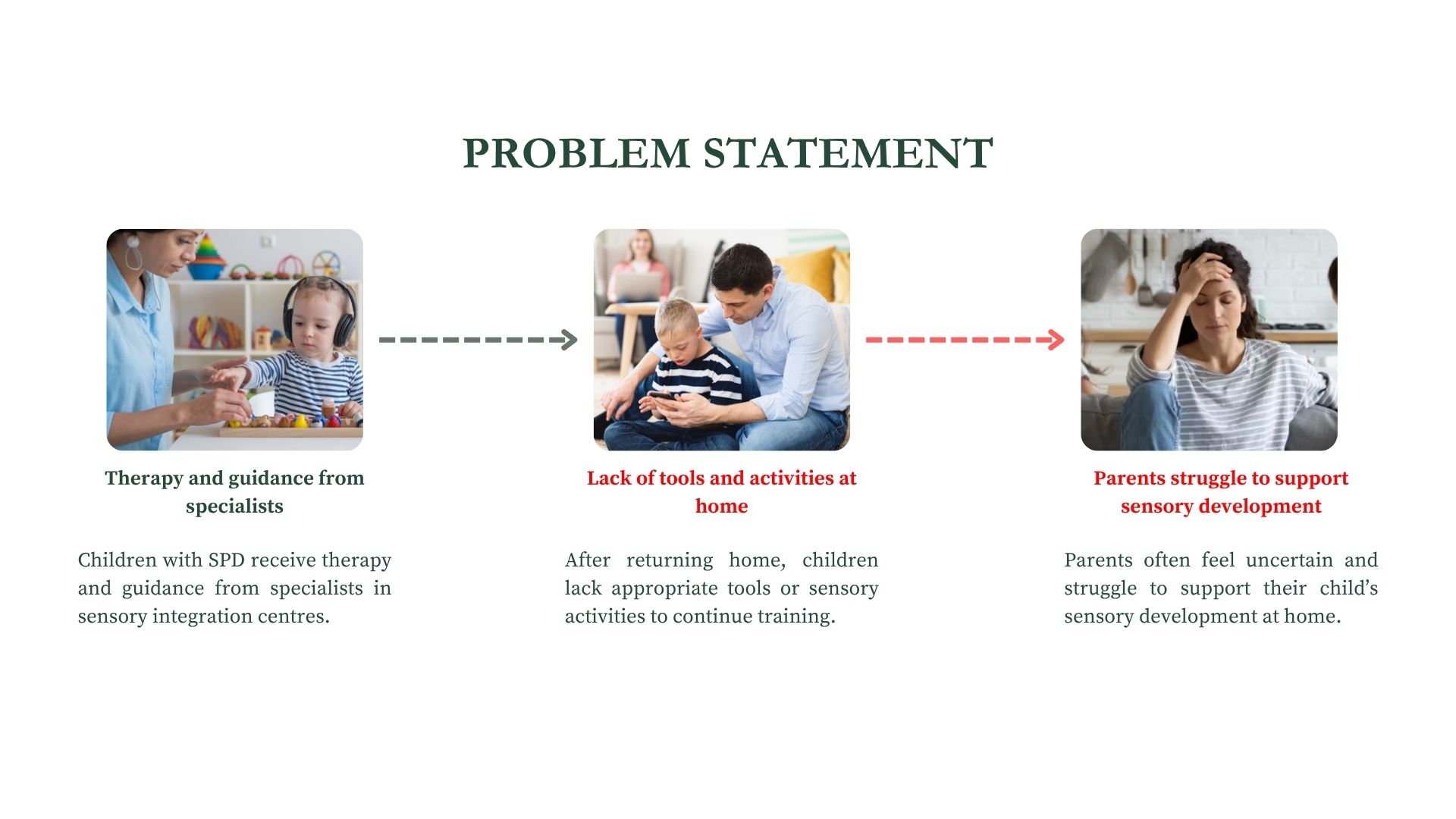 PROBLEM STATEMENT

Therapy and guidance from specialists

Children with SPD receive therapy and guidance from specialists in sensory integration centres.

Lack of tools and activities at home

After returning home, children lack appropriate tools or sensory activities to continue training.

Parents struggle to support sensory development

Parents often feel uncertain and struggle to support their child's sensory development at home.